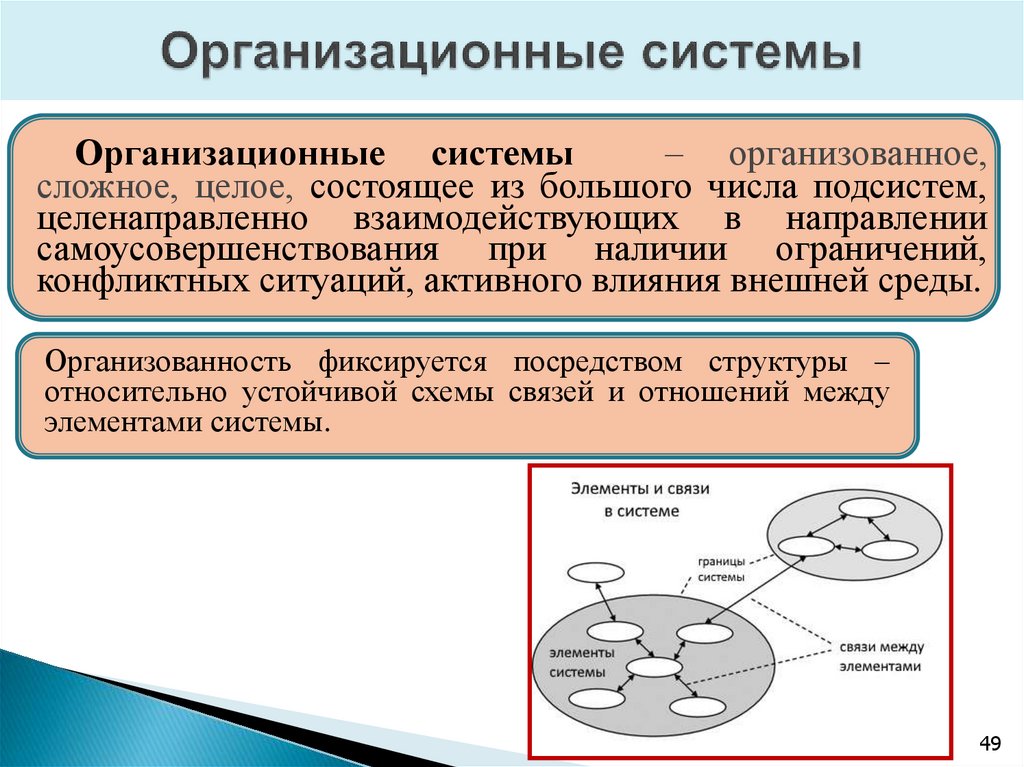 Организационные системы

Организационные системы – организованное, сложное, целое, состоящее из большого числа подсистем, целенаправленно взаимодействующих в направлении самоусовершенствования при наличии ограничений, конфликтных ситуаций, активного влияния внешней среды.

Организованность фиксируется посредством структуры – относительно устойчивой схемы связей и отношений между элементами системы.

Элементы и связи в системе

границы системы

элементы системы

связи между элементами

49